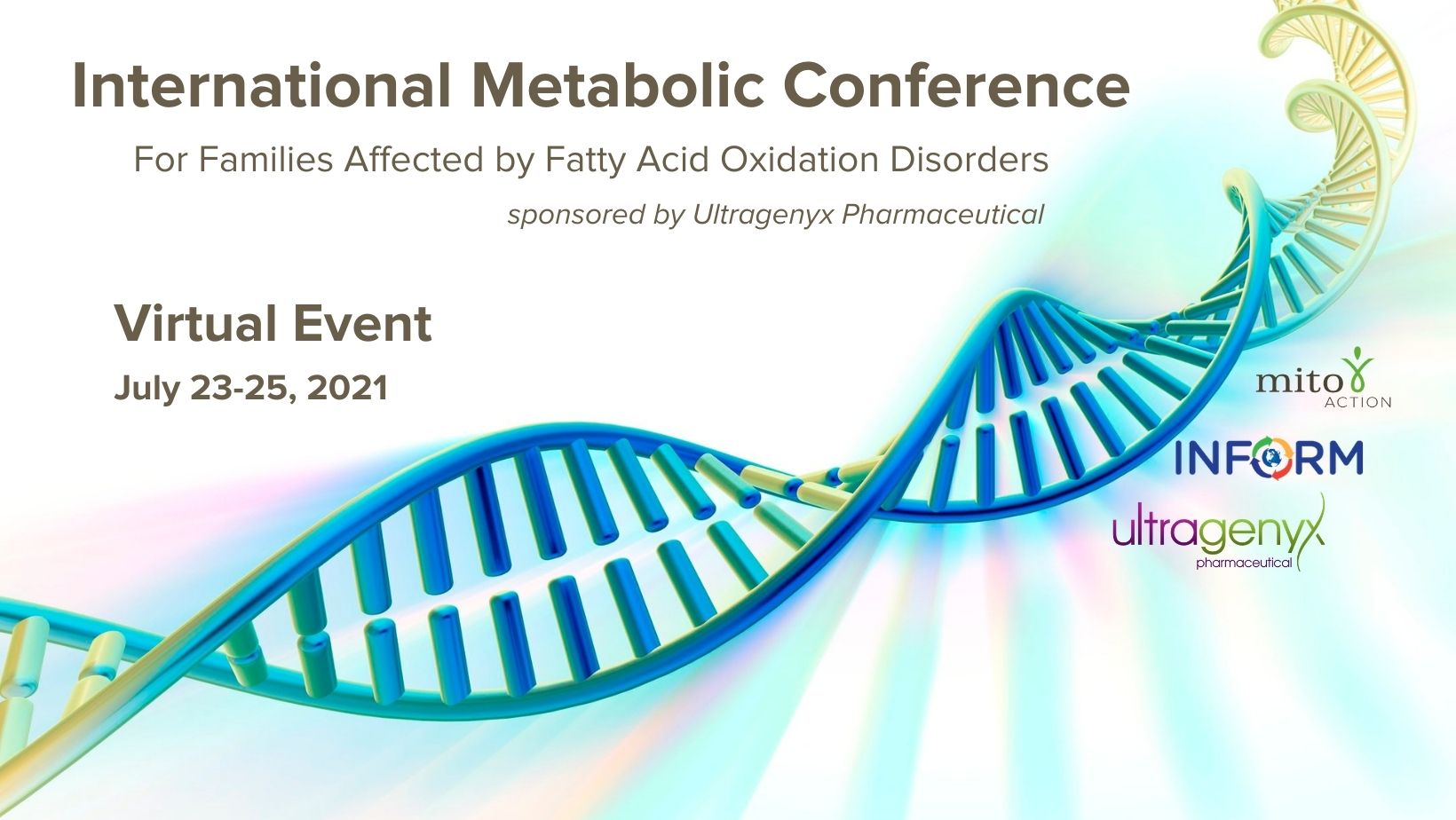 International Metabolic Conference

For Families Affected by Fatty Acid Oxidation Disorders

sponsored by Ultragenyx Pharmaceutical

Virtual Event

July 23-25, 2021

mito ACTION

INFORM

ultragenyx pharmaceutical